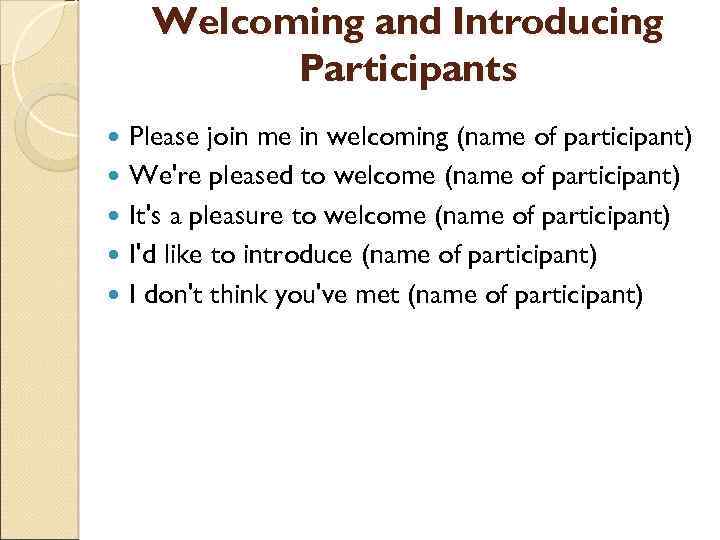 Welcoming and Introducing Participants

- Please join me in welcoming (name of participant)
- We're pleased to welcome (name of participant)
- It's a pleasure to welcome (name of participant)
- I'd like to introduce (name of participant)
- I don't think you've met (name of participant)